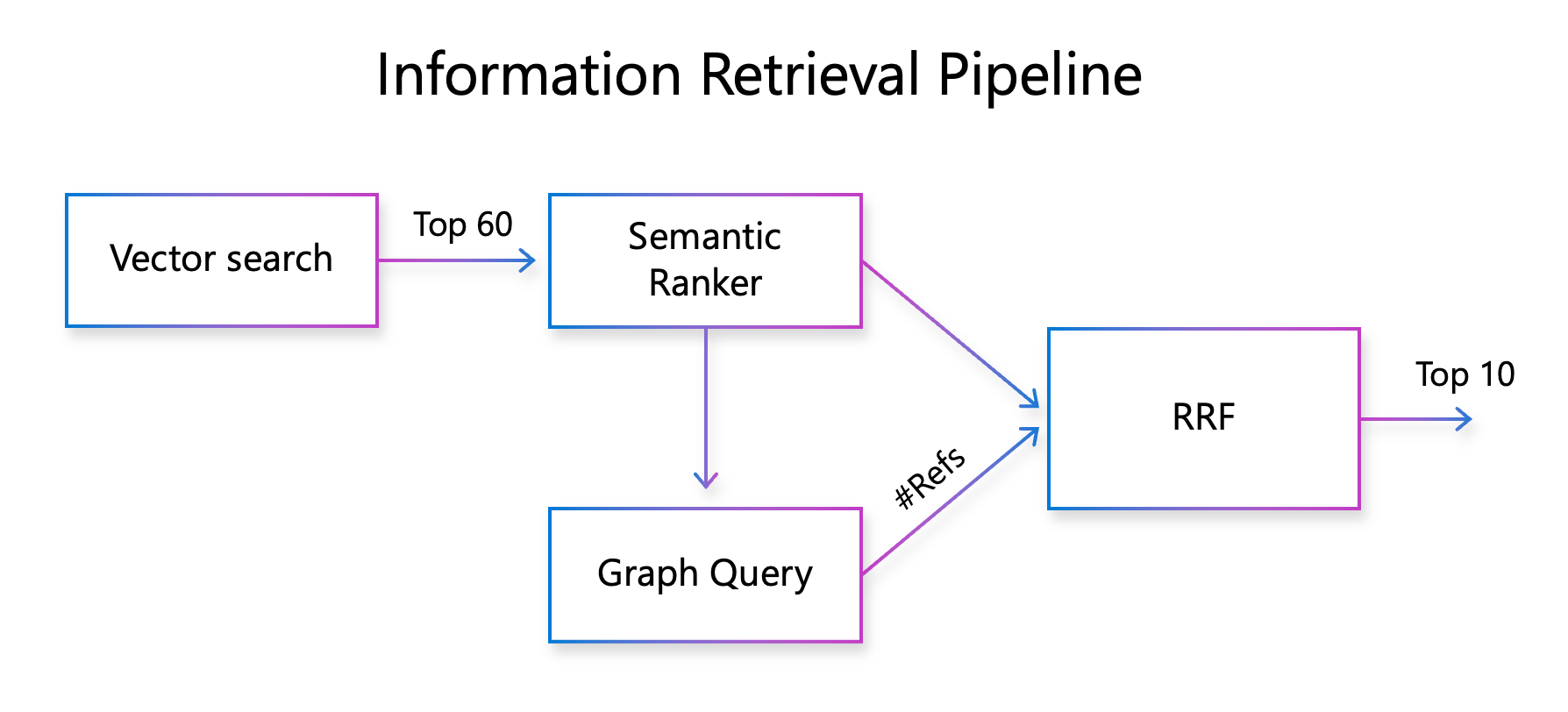 Information Retrieval Pipeline

Vector search

Top 60

Semantic Ranker

Graph Query

#Refs

RRF

Top 10